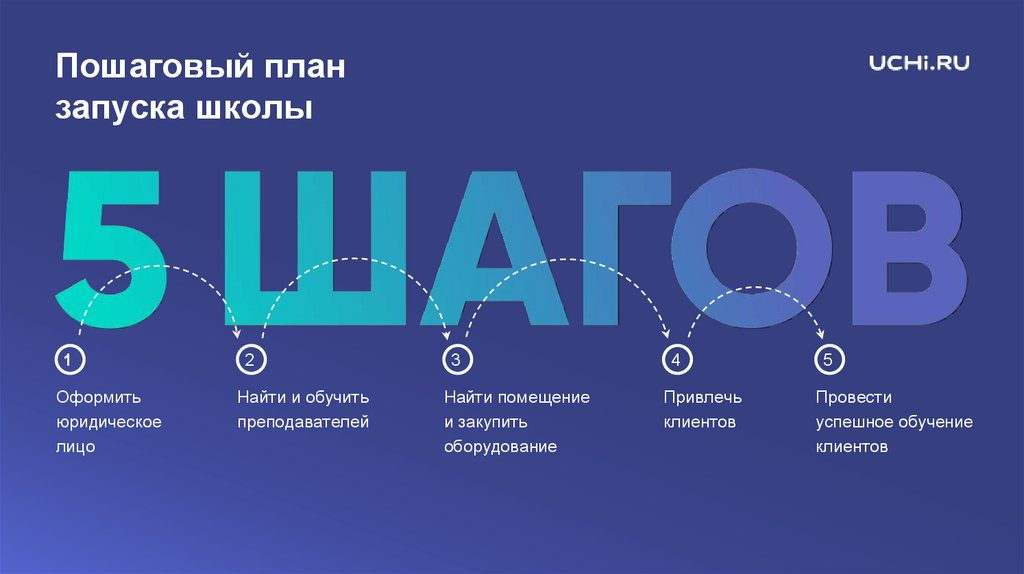 Пошаговый план запуска школы

UCHi.RU

5 ШАГОВ

1
Оформить юридическое лицо

2
Найти и обучить преподавателей

3
Найти помещение и закупить оборудование

4
Привлечь клиентов

5
Провести успешное обучение клиентов